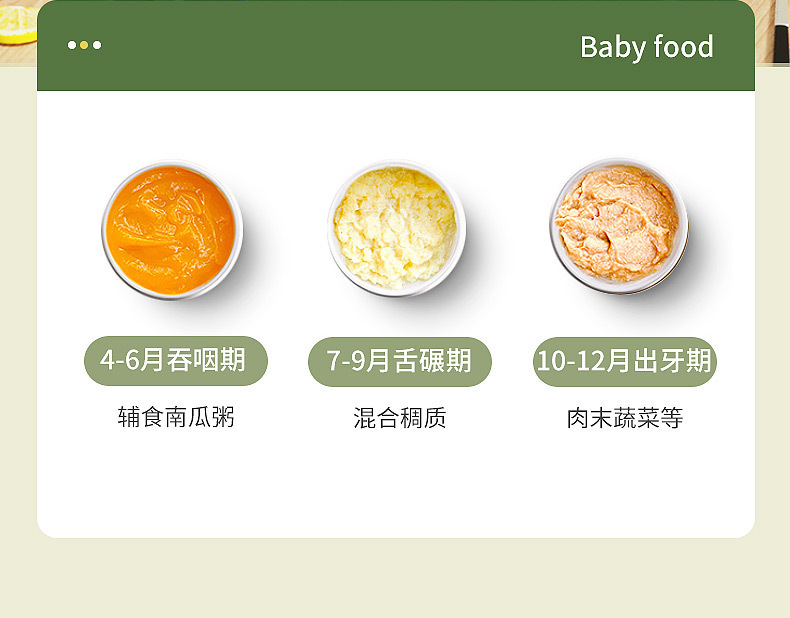 Baby food

4-6月吞咽期

辅食南瓜粥

7-9月舌碾期

混合稠质

10-12月出牙期

肉末蔬菜等